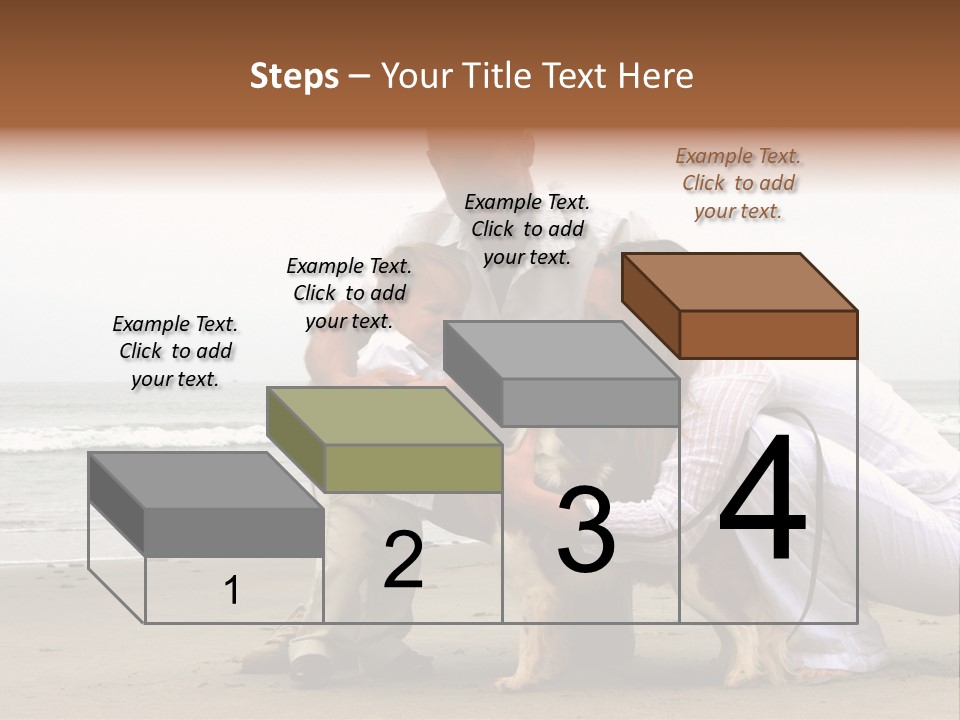 Steps – Your Title Text Here

Example Text. Click to add your text.

Example Text. Click to add your text.

Example Text. Click to add your text.

Example Text. Click to add your text.

1

2

3

4